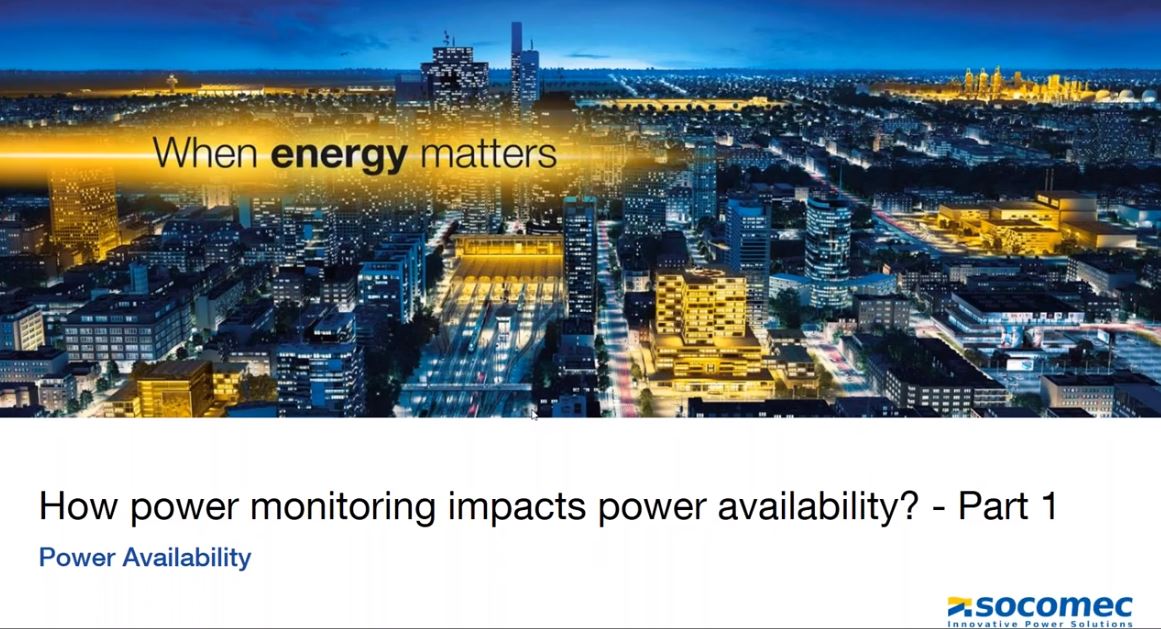 When energy matters

How power monitoring impacts power availability? - Part 1

Power Availability

socomec
Innovative Power Solutions